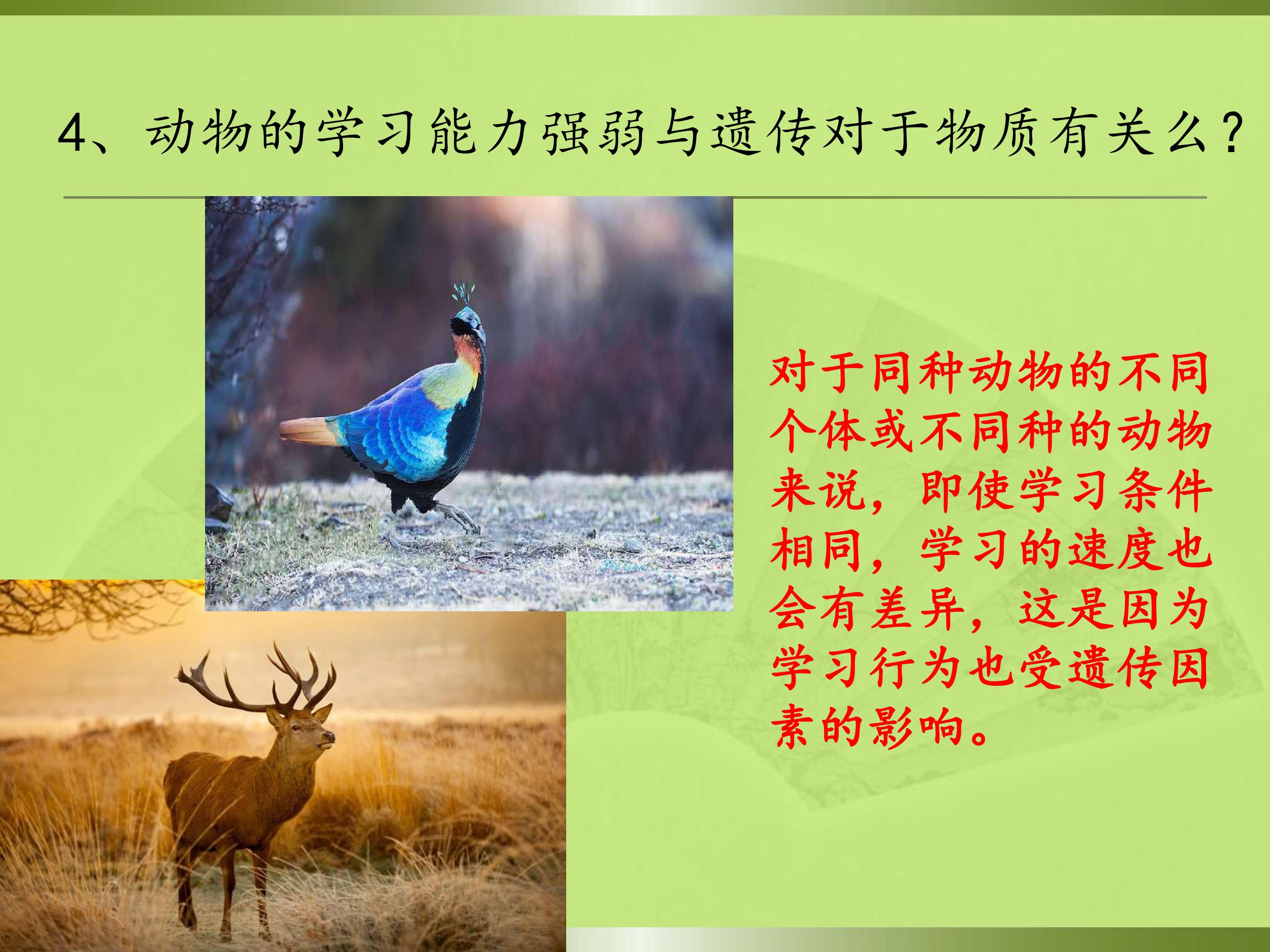 4、动物的学习能力强弱与遗传对于物质有关么？

对于同种动物的不同个体或不同种的动物来说，即使学习条件相同，学习的速度也会有差异，这是因为学习行为也受遗传因素的影响。